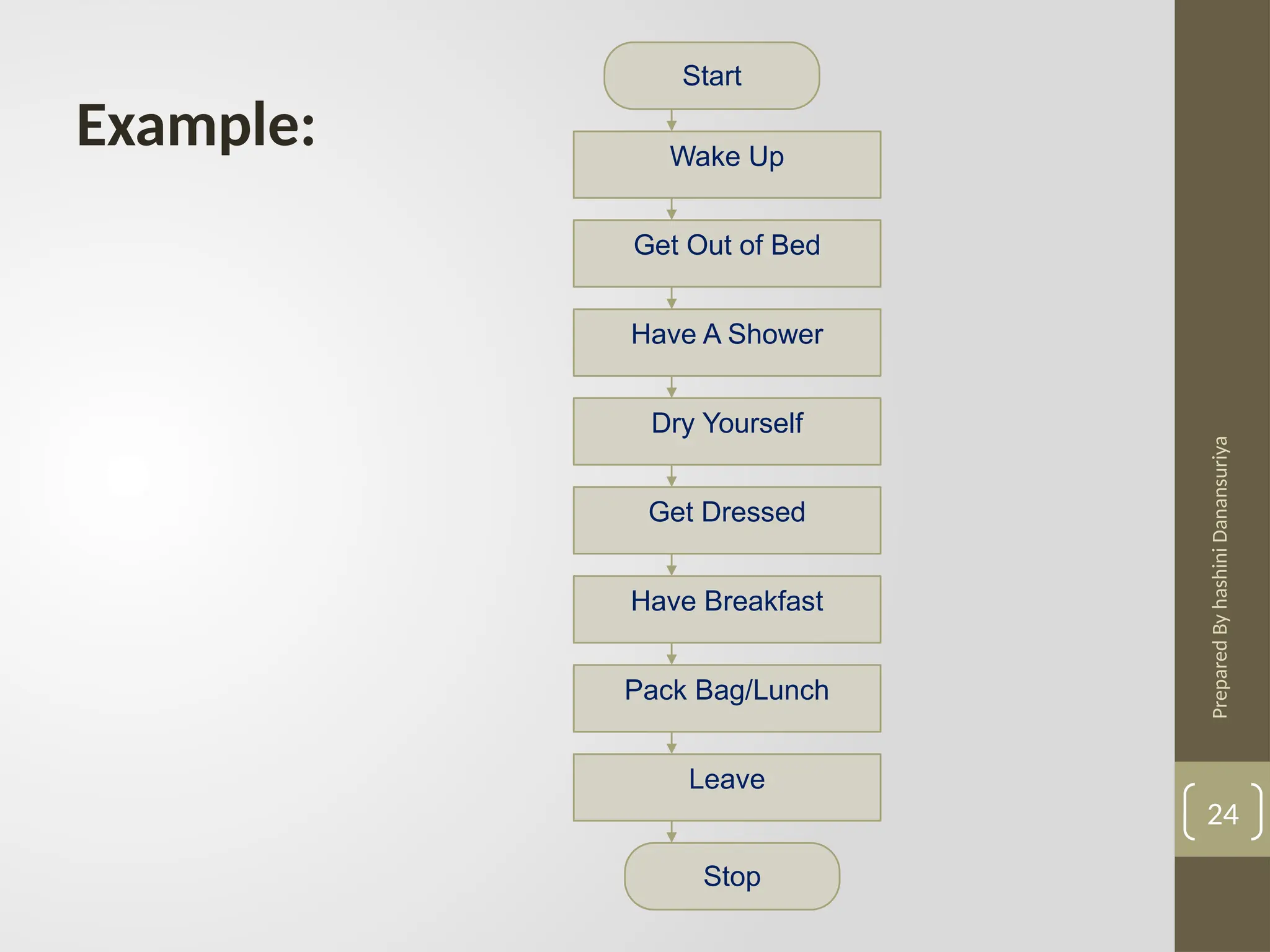 Example:

Start

Wake Up

Get Out of Bed

Have A Shower

Dry Yourself

Get Dressed

Have Breakfast

Pack Bag/Lunch

Leave

Stop

Prepared By hashini Danansuriya

24